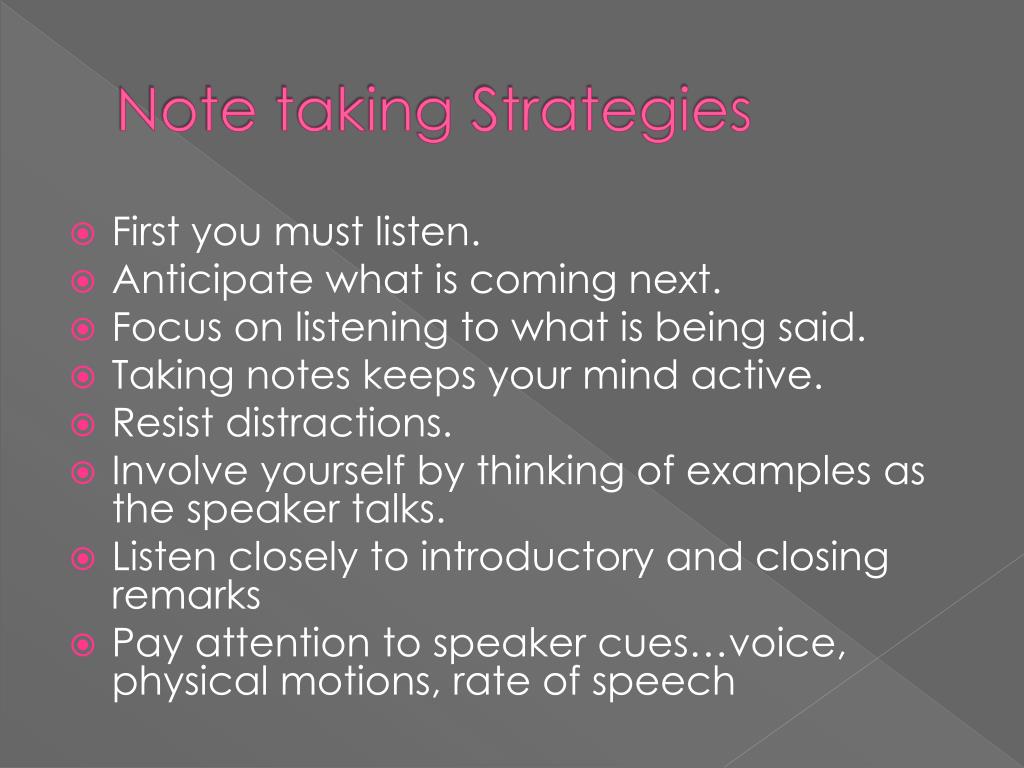 Note taking Strategies

First you must listen.
Anticipate what is coming next.
Focus on listening to what is being said.
Taking notes keeps your mind active.
Resist distractions.
Involve yourself by thinking of examples as the speaker talks.
Listen closely to introductory and closing remarks
Pay attention to speaker cues…voice, physical motions, rate of speech